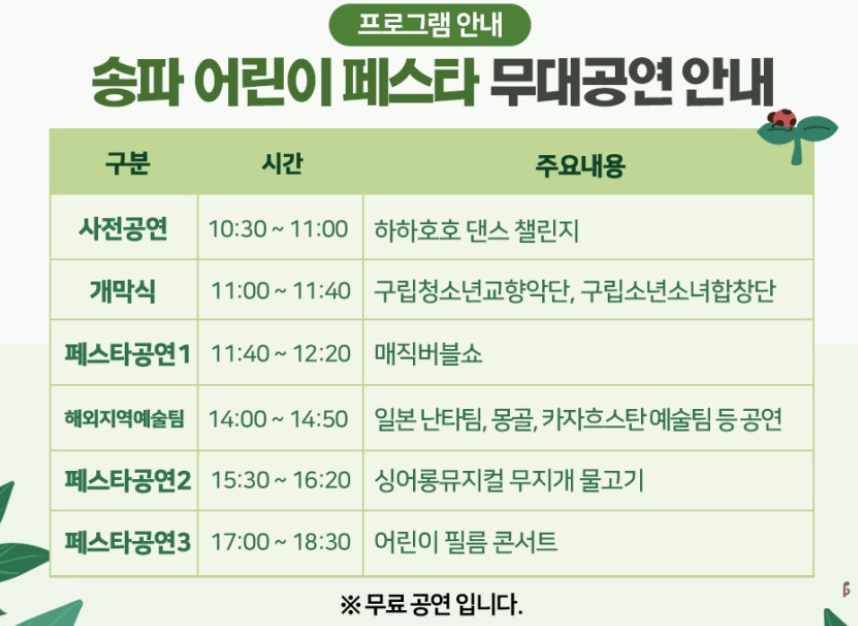 프로그램 안내

송파 어린이 페스타 무대공연 안내

| 구분 | 시간 | 주요내용 |
|---|---|---|
| 사전공연 | 10:30 ~ 11:00 | 하하호호 댄스 챌린지 |
| 개막식 | 11:00 ~ 11:40 | 구립청소년교향악단, 구립소년소녀합창단 |
| 페스타공연1 | 11:40 ~ 12:20 | 매직버블쇼 |
| 해외지역예술팀 | 14:00 ~ 14:50 | 일본 난타팀, 몽골, 카자흐스탄 예술팀 등 공연 |
| 페스타공연2 | 15:30 ~ 16:20 | 싱어롱뮤지컬 무지개 물고기 |
| 페스타공연3 | 17:00 ~ 18:30 | 어린이 필름 콘서트 |

※ 무료 공연 입니다.